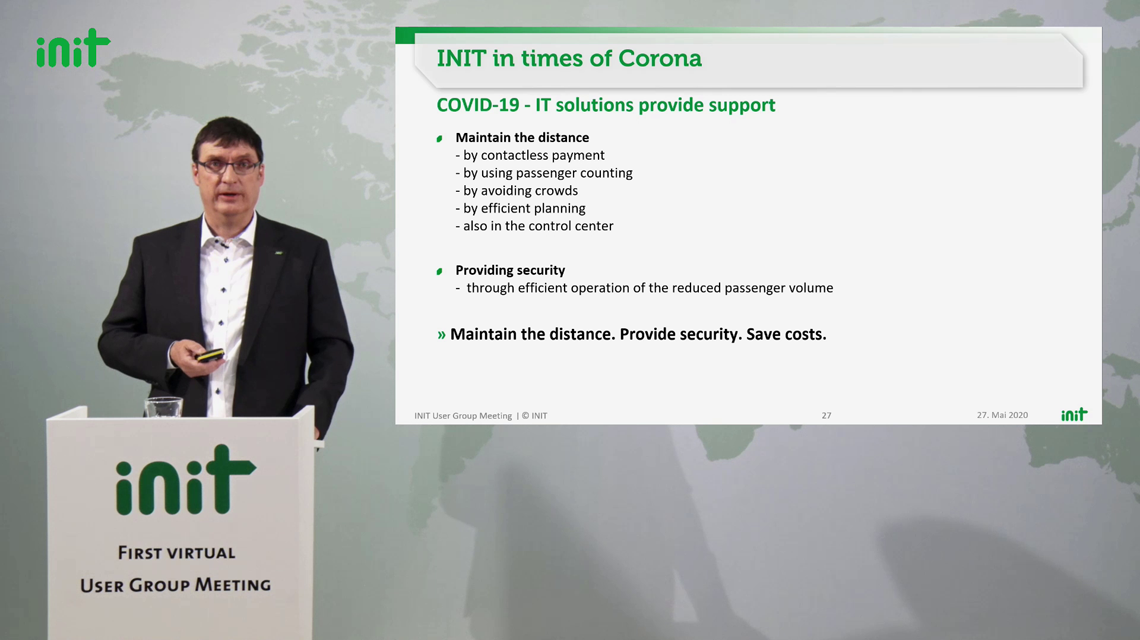 init

INIT in times of Corona

COVID-19 - IT solutions provide support

Maintain the distance
- by contactless payment
- by using passenger counting
- by avoiding crowds
- by efficient planning
- also in the control center

Providing security
- through efficient operation of the reduced passenger volume

» Maintain the distance. Provide security. Save costs.

INIT User Group Meeting | © INIT 27 27. Mai 2020 init

init

FIRST VIRTUAL
USER GROUP MEETING